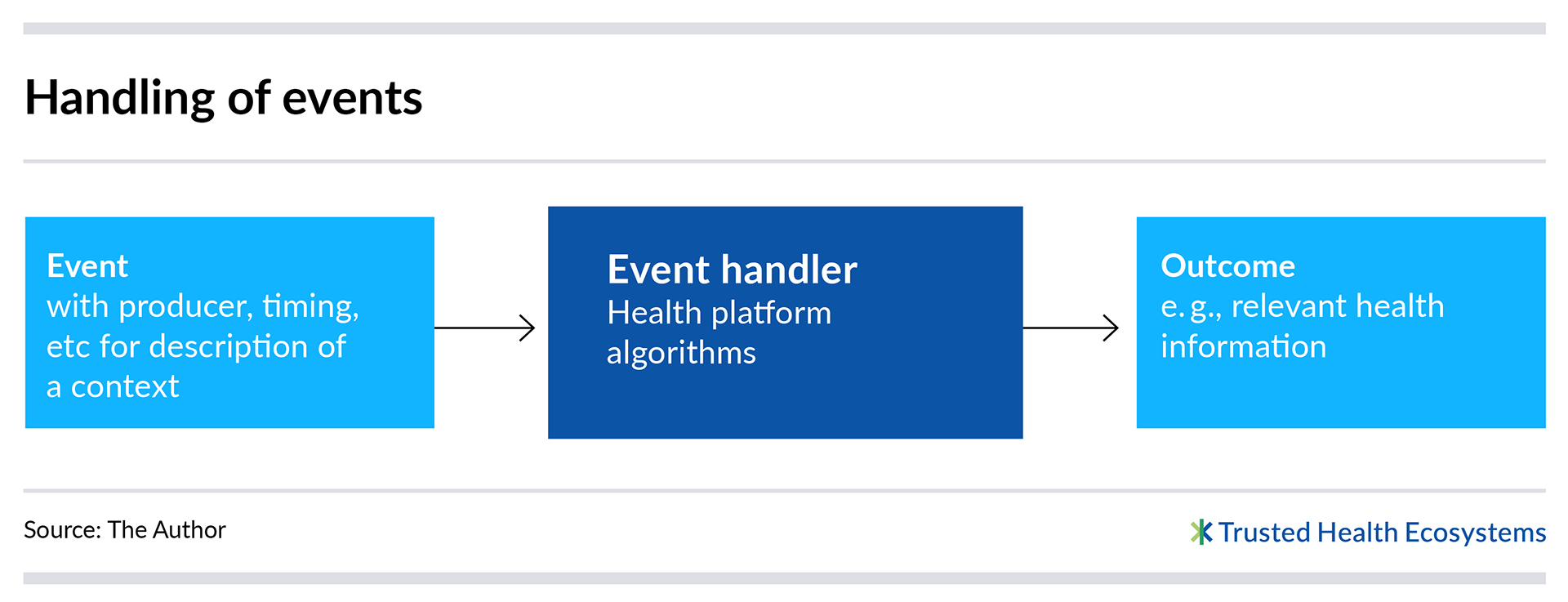 Handling of events

Event
with producer, timing, etc for description of a context

Event handler
Health platform algorithms

Outcome
e. g., relevant health information

Source: The Author

Trusted Health Ecosystems